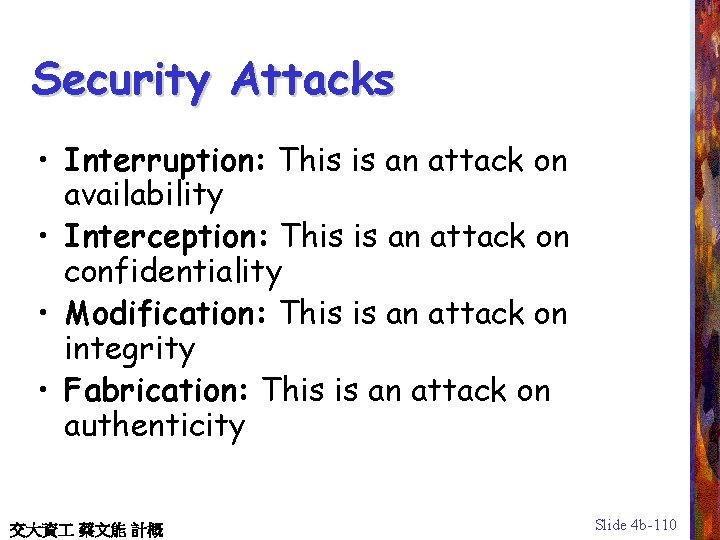 Security Attacks

• Interruption: This is an attack on availability
• Interception: This is an attack on confidentiality
• Modification: This is an attack on integrity
• Fabrication: This is an attack on authenticity

交大資工 蔡文能 計概

Slide 4b-110